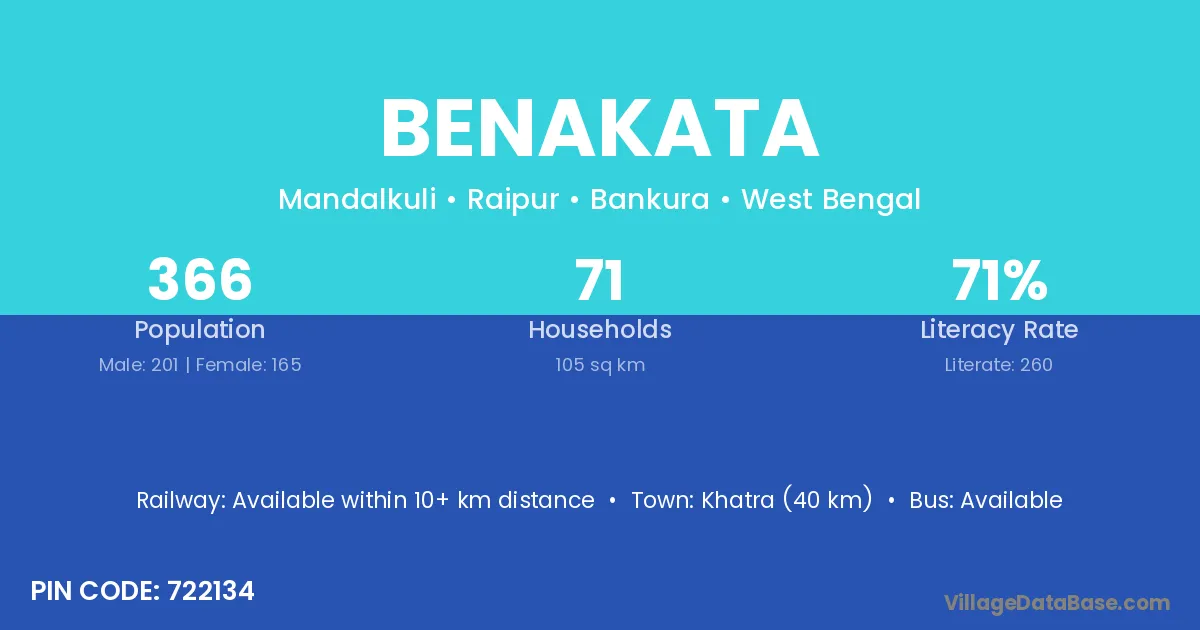 BENAKATA

Mandalkuli • Raipur • Bankura • West Bengal

366
Population
Male: 201 | Female: 165

71
Households
105 sq km

71%
Literacy Rate
Literate: 260

Railway: Available within 10+ km distance • Town: Khatra (40 km) • Bus: Available

PIN CODE: 722134

VillageDataBase.com